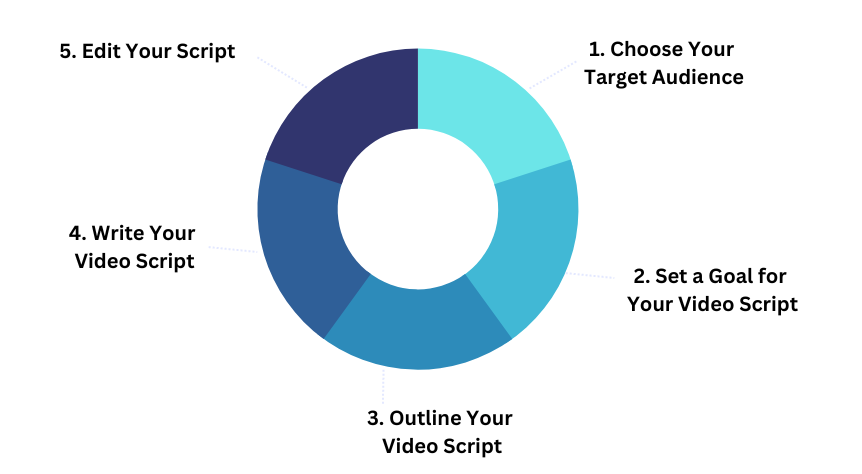 1. Choose Your Target Audience

2. Set a Goal for Your Video Script

3. Outline Your Video Script

4. Write Your Video Script

5. Edit Your Script